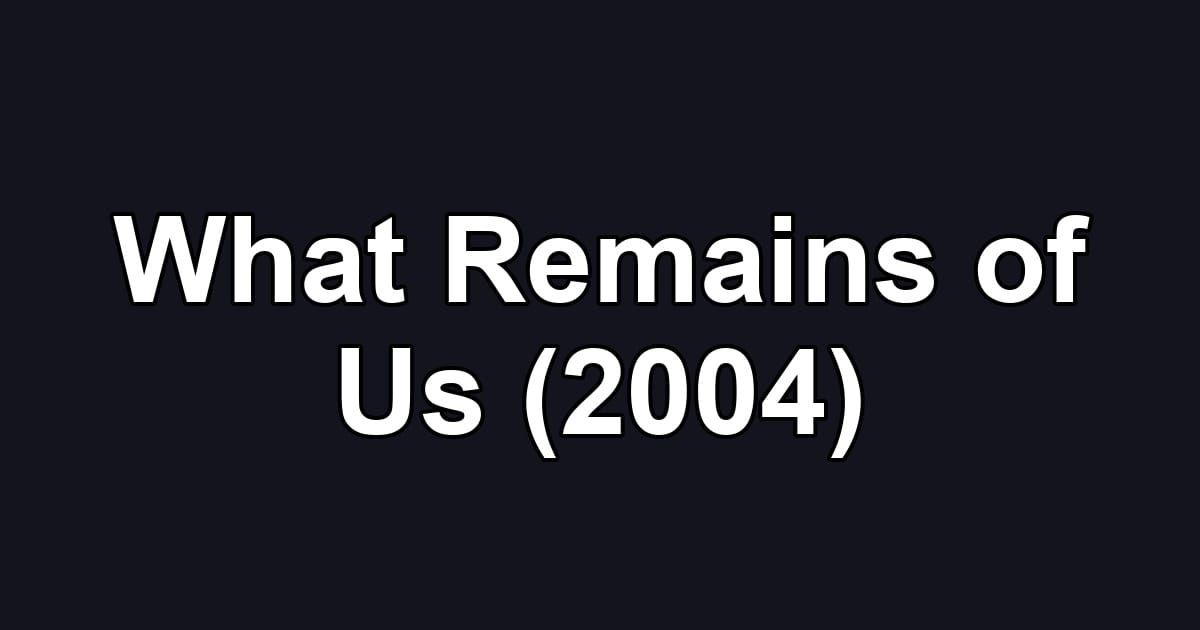 What Remains of Us (2004)